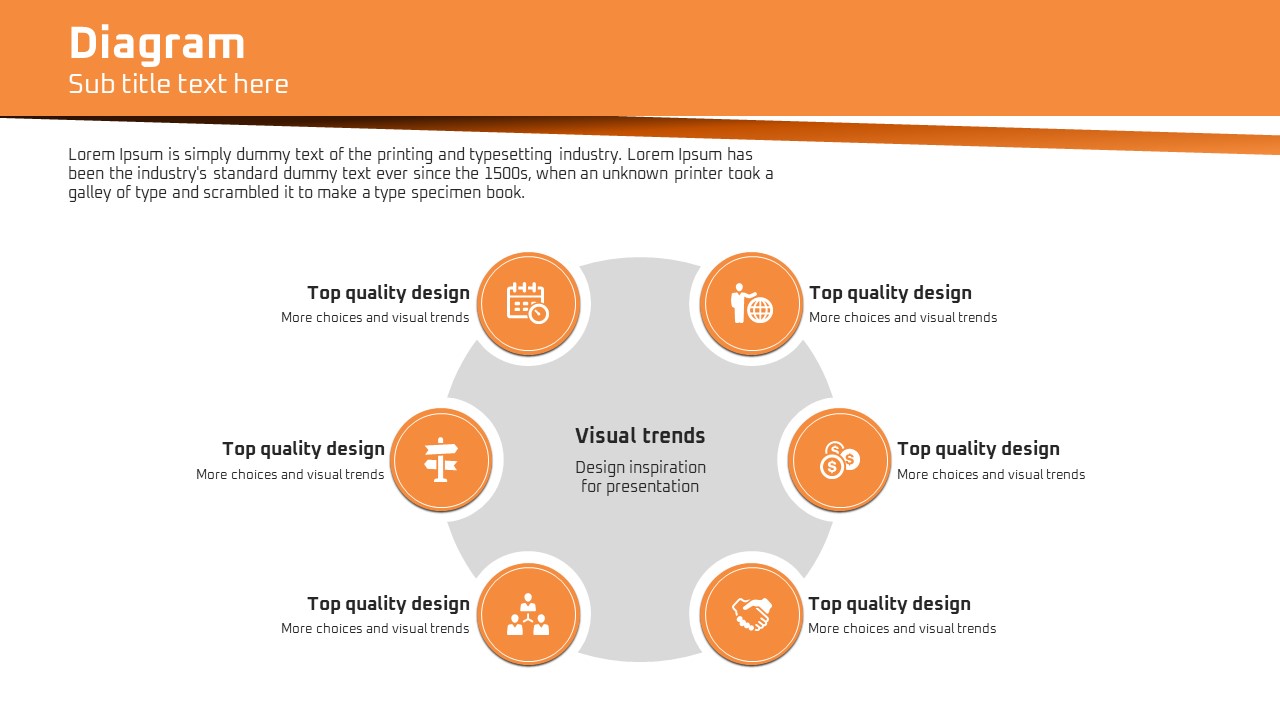 Diagram
Sub title text here

Lorem Ipsum is simply dummy text of the printing and typesetting industry. Lorem Ipsum has been the industry's standard dummy text ever since the 1500s, when an unknown printer took a galley of type and scrambled it to make a type specimen book.

Top quality design
More choices and visual trends

Top quality design
More choices and visual trends

Top quality design
More choices and visual trends

Visual trends
Design inspiration for presentation

Top quality design
More choices and visual trends

Top quality design
More choices and visual trends

Top quality design
More choices and visual trends